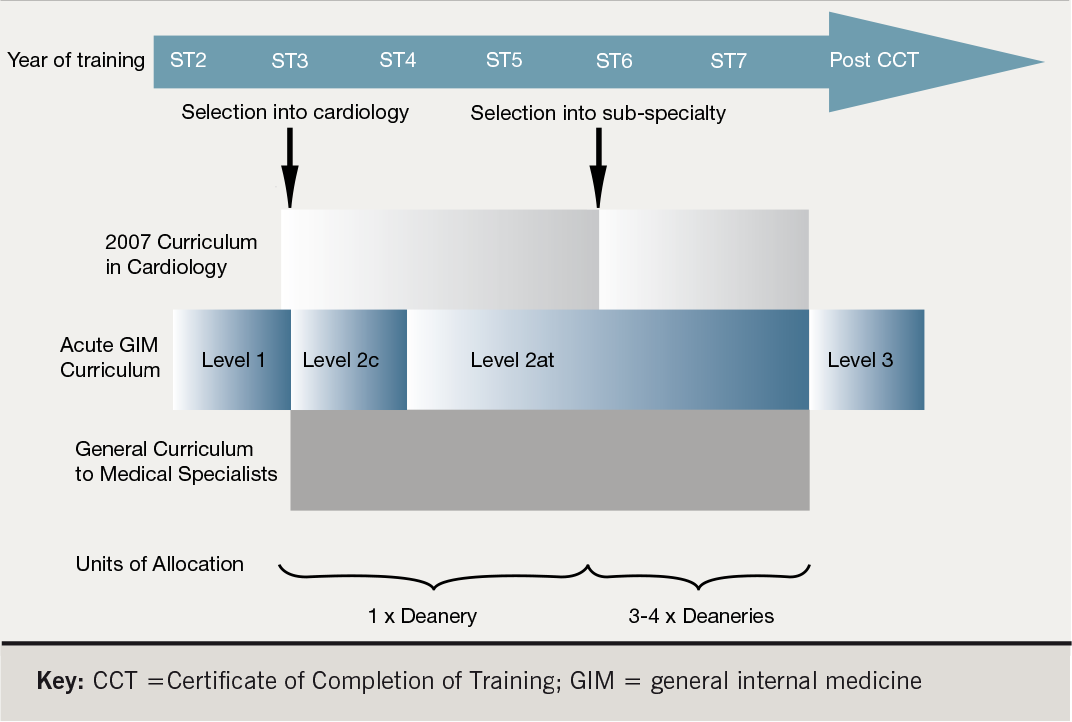 Year of training ST2 ST3 ST4 ST5 ST6 ST7 Post CCT

Selection into cardiology

Selection into sub-specialty

2007 Curriculum in Cardiology

Acute GIM Curriculum

Level 1

Level 2c

Level 2at

Level 3

General Curriculum to Medical Specialists

Units of Allocation

1 x Deanery

3-4 x Deaneries

**Key:** CCT =Certificate of Completion of Training; GIM = general internal medicine